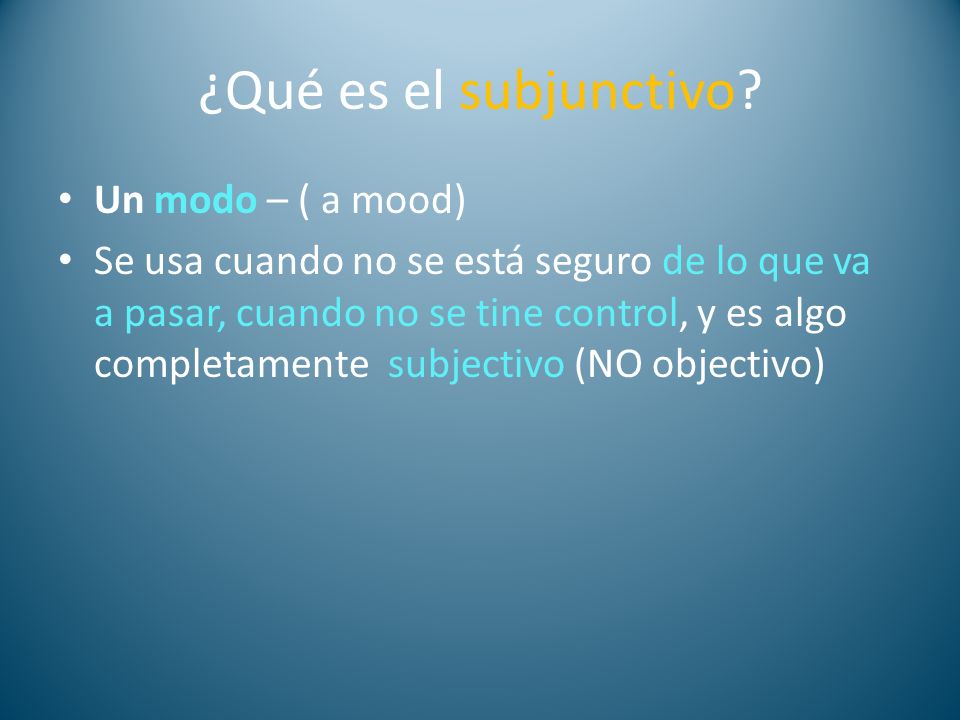 ¿Qué es el subjunctivo?

• Un modo – ( a mood)
• Se usa cuando no se está seguro de lo que va a pasar, cuando no se tine control, y es algo completamente  subjectivo (NO objectivo)